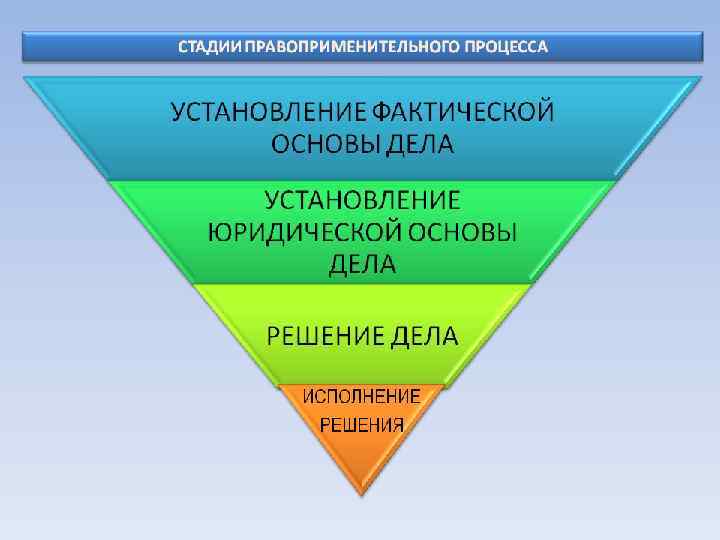 СТАДИИ ПРАВОПРИМЕНИТЕЛЬНОГО ПРОЦЕССА

УСТАНОВЛЕНИЕ ФАКТИЧЕСКОЙ ОСНОВЫ ДЕЛА

УСТАНОВЛЕНИЕ ЮРИДИЧЕСКОЙ ОСНОВЫ ДЕЛА

РЕШЕНИЕ ДЕЛА

ИСПОЛНЕНИЕ РЕШЕНИЯ